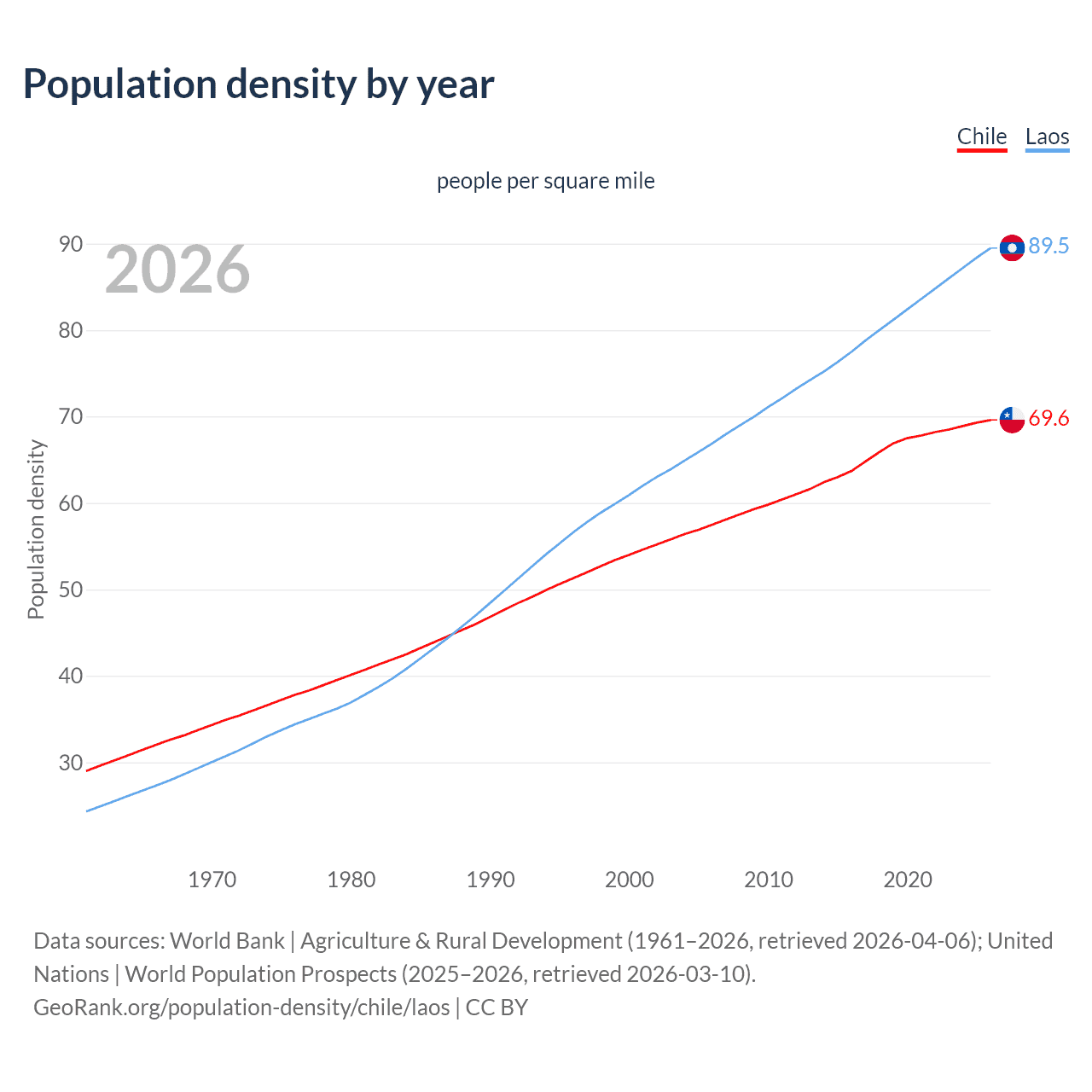 Population density by year

Chile Laos

people per square mile

2026

Population density

90
80
70
60
50
40
30

89.5
69.6

1970
1980
1990
2000
2010
2020

Data sources: World Bank | Agriculture & Rural Development (1961–2026, retrieved 2026-04-06); United Nations | World Population Prospects (2025–2026, retrieved 2026-03-10).
GeoRank.org/population-density/chile/laos | CC BY